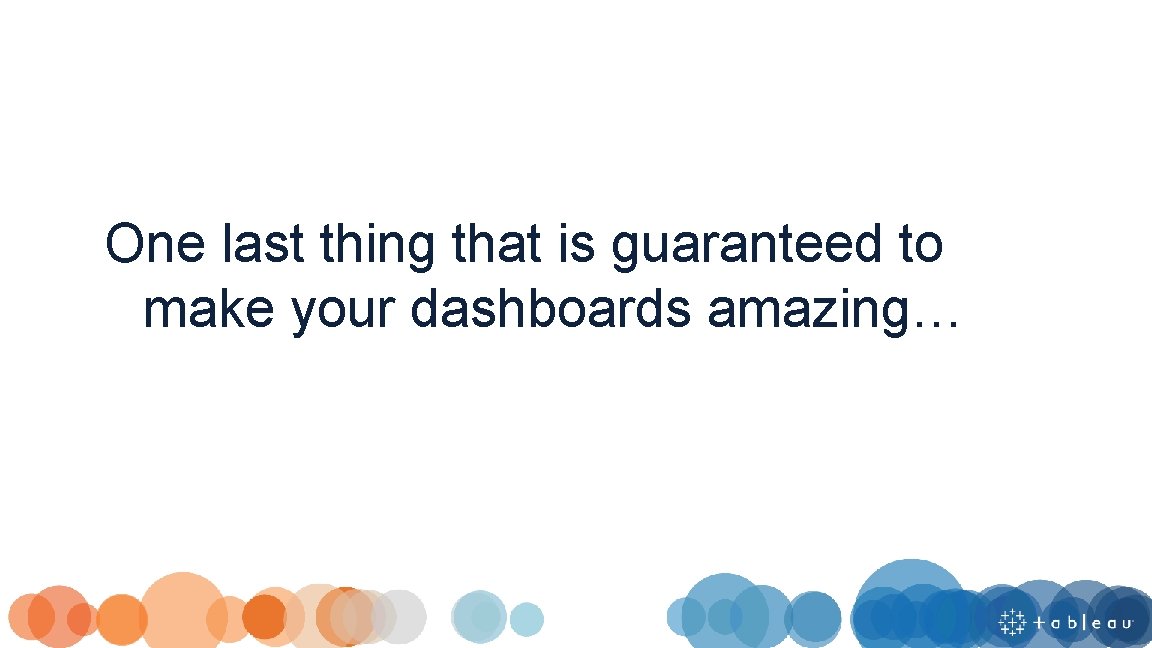 One last thing that is guaranteed to make your dashboards amazing…

tableau